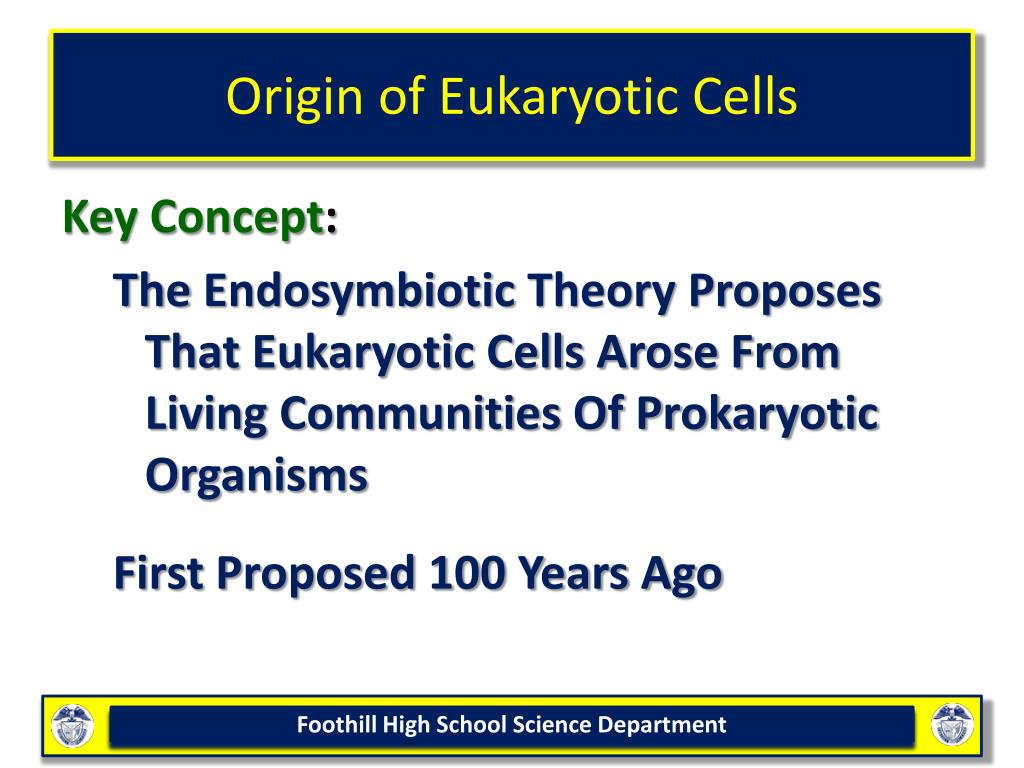 Origin of Eukaryotic Cells

Key Concept:

The Endosymbiotic Theory Proposes That Eukaryotic Cells Arose From Living Communities Of Prokaryotic Organisms

First Proposed 100 Years Ago

Foothill High School Science Department